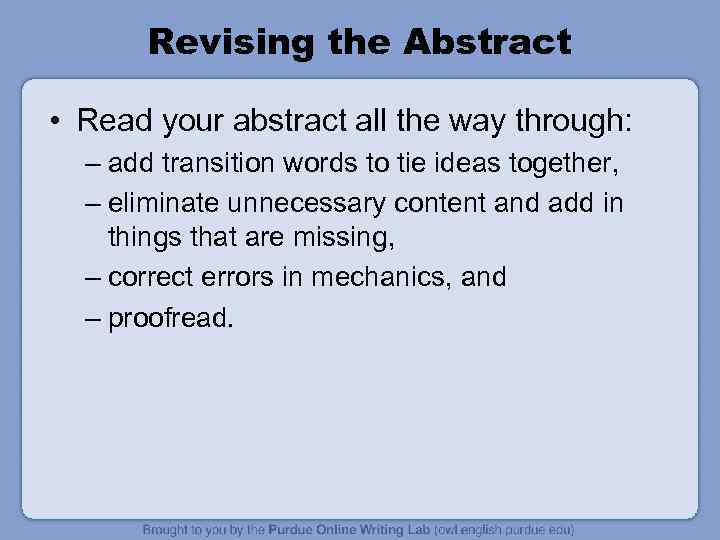 Revising the Abstract

• Read your abstract all the way through:
– add transition words to tie ideas together,
– eliminate unnecessary content and add in things that are missing,
– correct errors in mechanics, and
– proofread.

Brought to you by the Purdue Online Writing Lab (owl.english.purdue.edu)